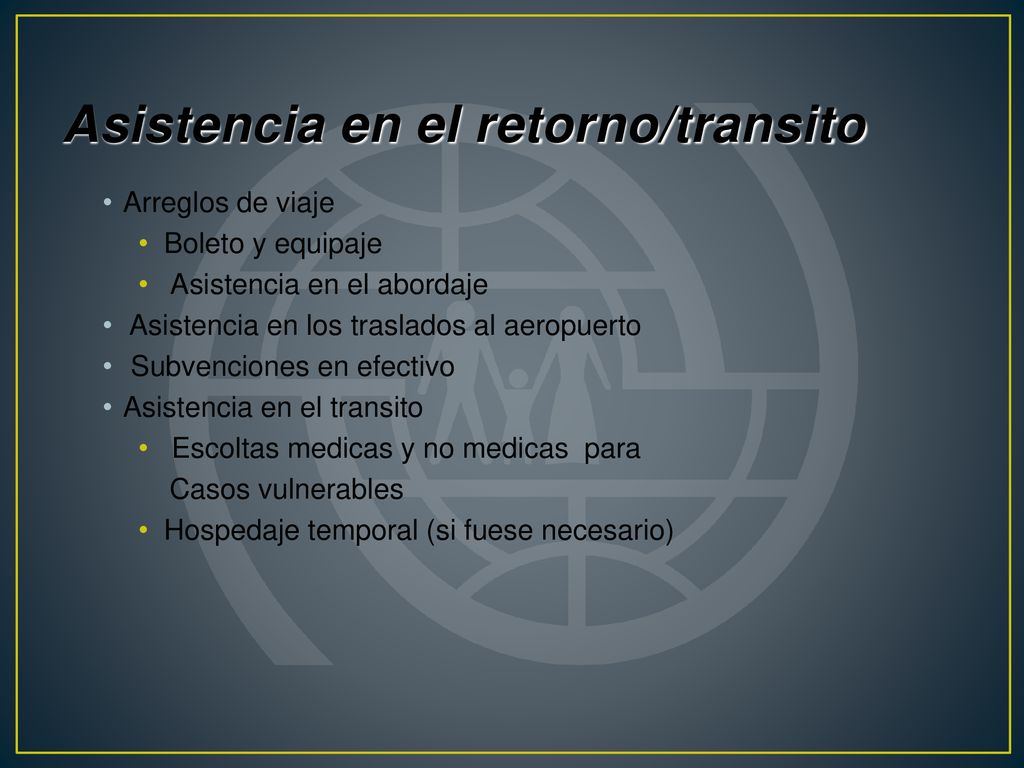 Asistencia en el retorno/transito

• Arreglos de viaje
  • Boleto y equipaje
  • Asistencia en el abordaje
• Asistencia en los traslados al aeropuerto
• Subvenciones en efectivo
• Asistencia en el transito
  • Escoltas medicas y no medicas para Casos vulnerables
  • Hospedaje temporal (si fuese necesario)